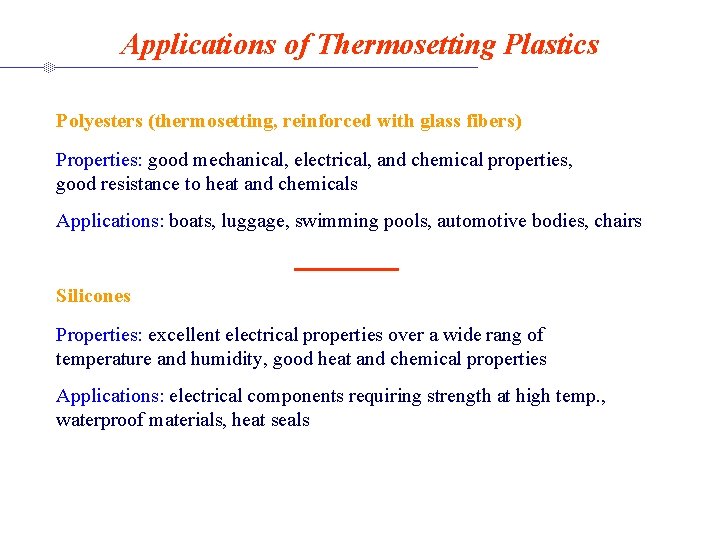 Applications of Thermosetting Plastics

Polyesters (thermosetting, reinforced with glass fibers)

Properties: good mechanical, electrical, and chemical properties, good resistance to heat and chemicals

Applications: boats, luggage, swimming pools, automotive bodies, chairs

Silicones

Properties: excellent electrical properties over a wide rang of temperature and humidity, good heat and chemical properties

Applications: electrical components requiring strength at high temp., waterproof materials, heat seals